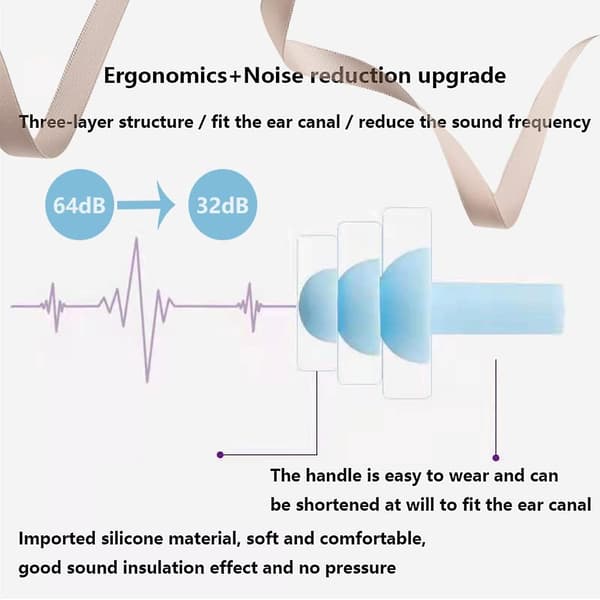 Ergonomics+Noise reduction upgrade

Three-layer structure / fit the ear canal / reduce the sound frequency

64dB

32dB

The handle is easy to wear and can be shortened at will to fit the ear canal

Imported silicone material, soft and comfortable, good sound insulation effect and no pressure